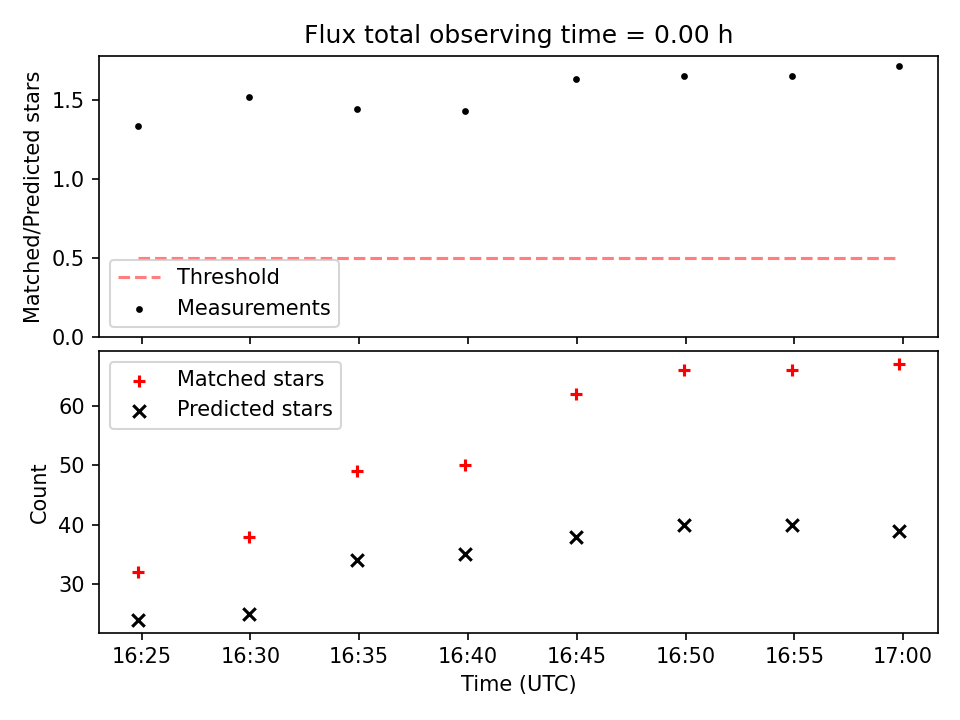 Flux total observing time = 0.00 h

Matched/Predicted stars

1.5
1.0
0.5
0.0

Threshold
Measurements

Matched stars
Predicted stars

Count

60
50
40
30

16:25
16:30
16:35
16:40
16:45
16:50
16:55
17:00

Time (UTC)